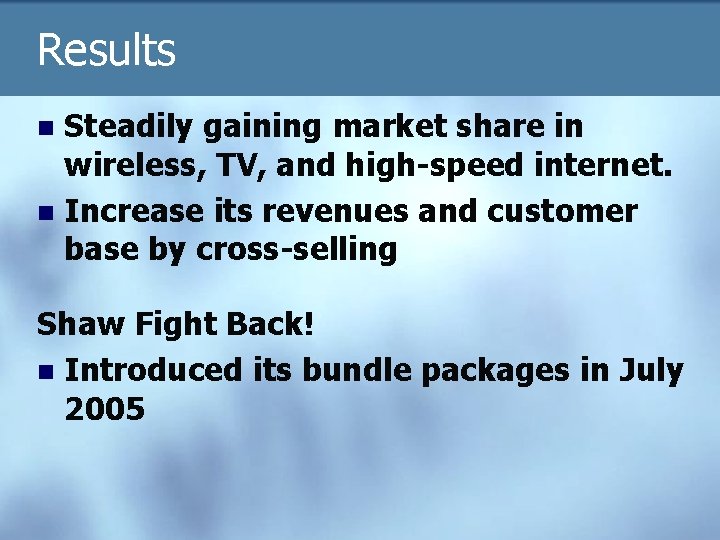 Results

- Steadily gaining market share in wireless, TV, and high-speed internet.
- Increase its revenues and customer base by cross-selling

Shaw Fight Back!

- Introduced its bundle packages in July 2005